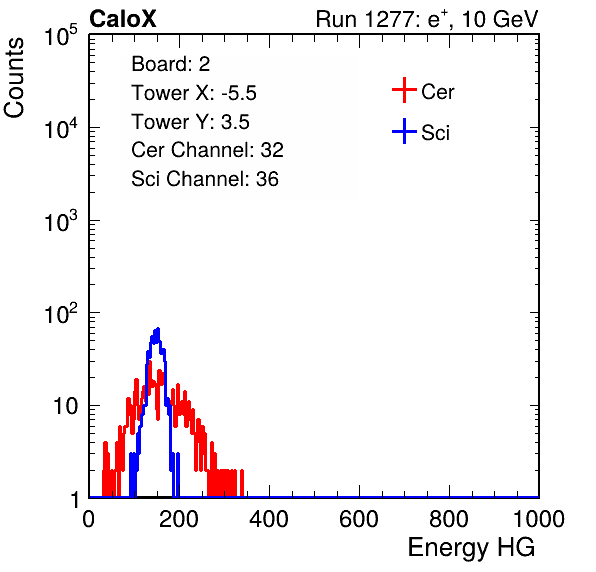 CaloX

Run 1277: $e^{+}$, 10 GeV

Counts

$10^5$

$10^4$

$10^3$

$10^2$

10

1

Board: 2

Tower X: -5.5

Tower Y: 3.5

Cer Channel: 32

Sci Channel: 36

Cer

Sci

0

200

400

600

800

1000

Energy HG